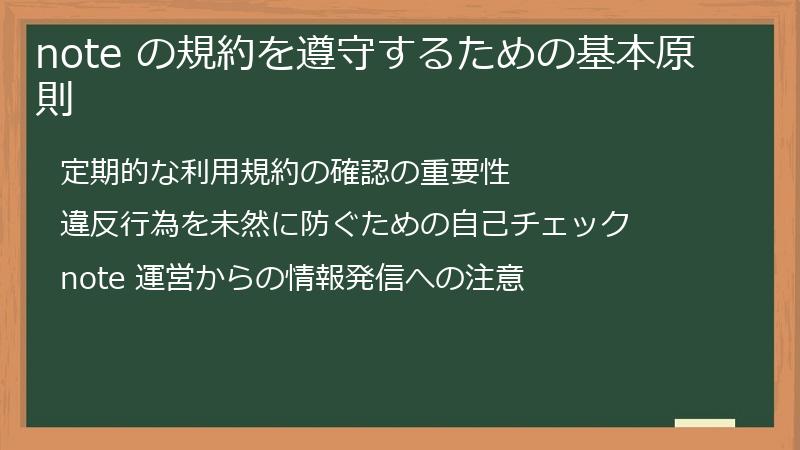 note の規約を遵守するための基本原則

定期的な利用規約の確認の重要性

違反行為を未然に防ぐための自己チェック

note 運営からの情報発信への注意